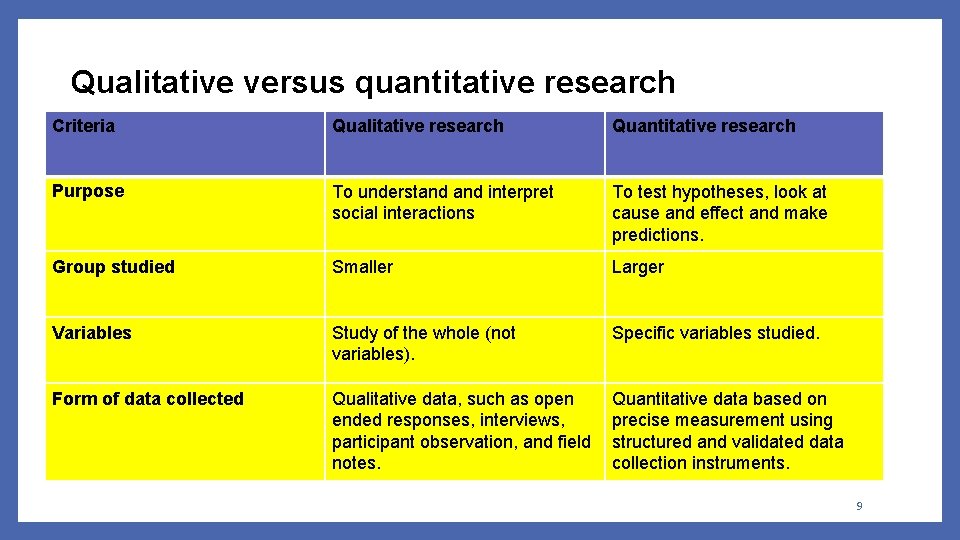 Qualitative versus quantitative research

| Criteria | Qualitative research | Quantitative research |
|---|---|---|
| Purpose | To understand and interpret social interactions | To test hypotheses, look at cause and effect and make predictions. |
| Group studied | Smaller | Larger |
| Variables | Study of the whole (not variables). | Specific variables studied. |
| Form of data collected | Qualitative data, such as open ended responses, interviews, participant observation, and field notes. | Quantitative data based on precise measurement using structured and validated data collection instruments. |

9